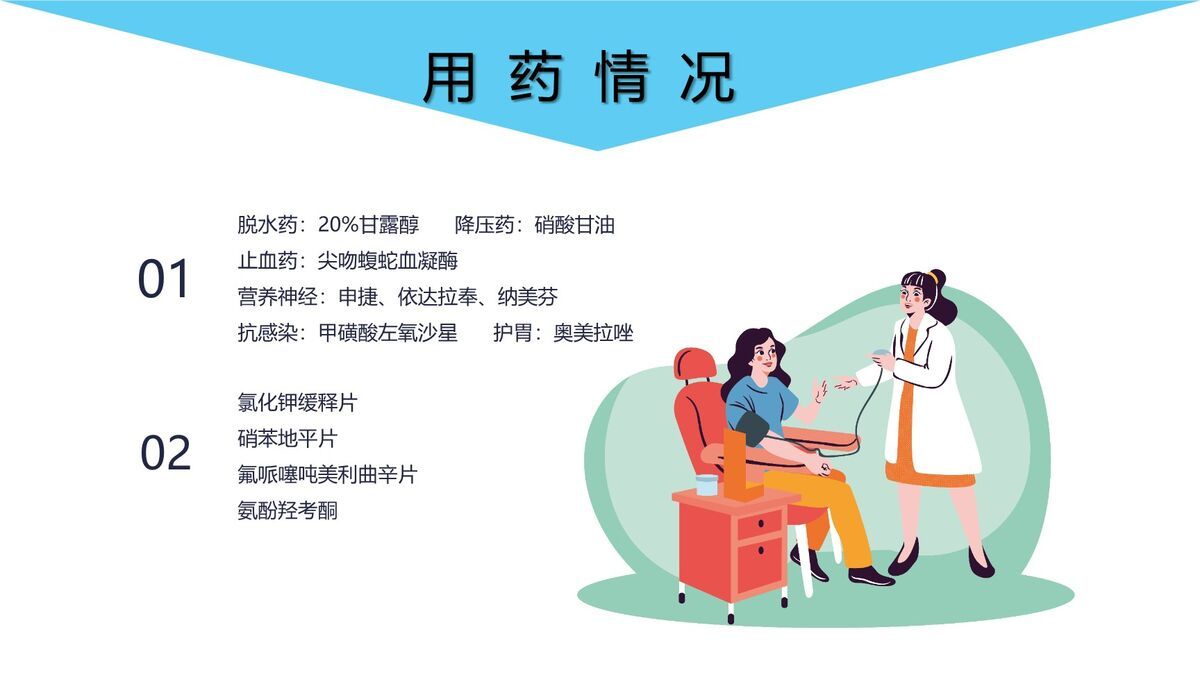 用药情况

01

脱水药：20%甘露醇　降压药：硝酸甘油
止血药：尖吻蝮蛇血凝酶
营养神经：申捷、依达拉奉、纳美芬
抗感染：甲磺酸左氧沙星　护胃：奥美拉唑

02

氯化钾缓释片
硝苯地平片
氟哌噻吨美利曲辛片
氨酚羟考酮